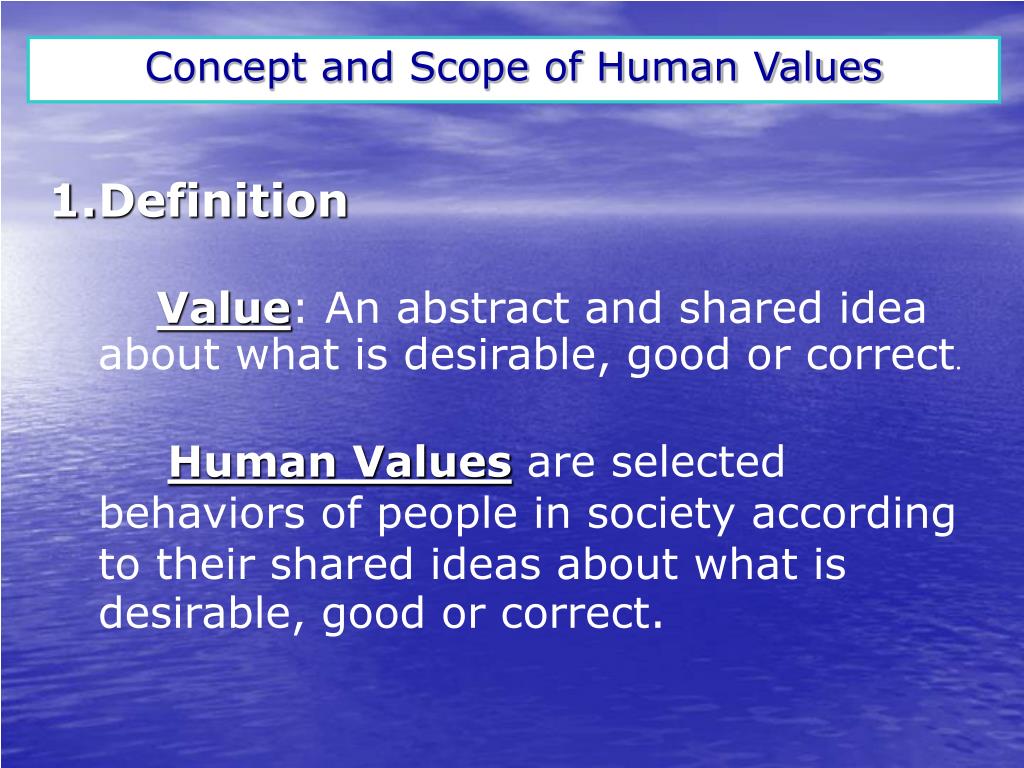 Concept and Scope of Human Values

1.Definition

Value: An abstract and shared idea about what is desirable, good or correct.

Human Values are selected behaviors of people in society according to their shared ideas about what is desirable, good or correct.